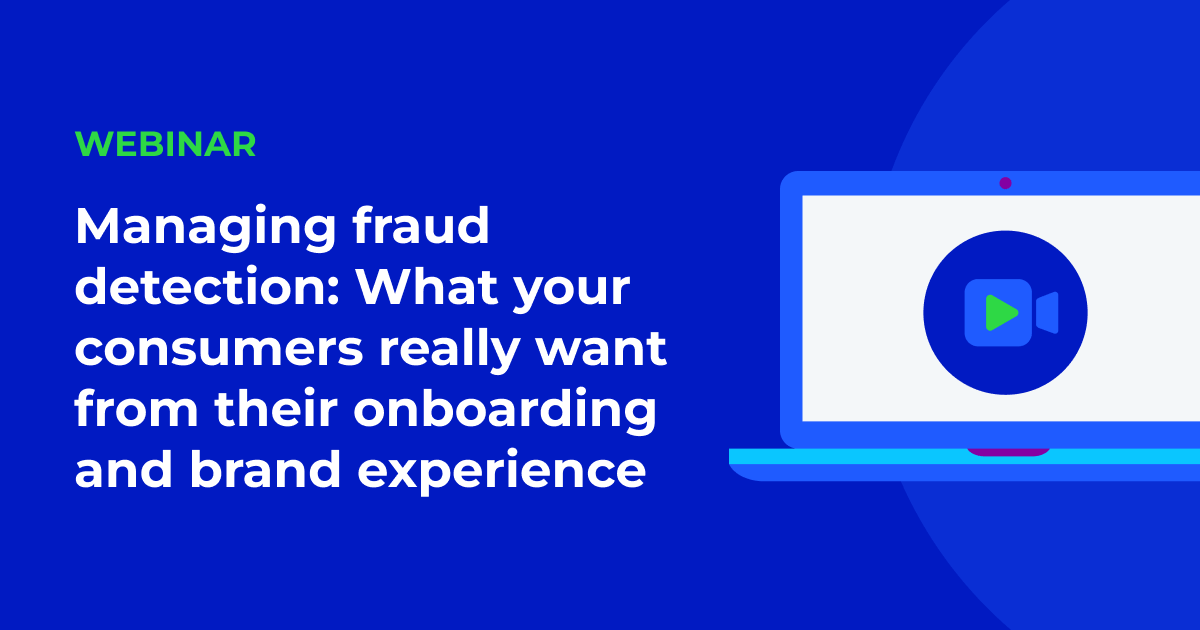 WEBINAR

Managing fraud detection: What your consumers really want from their onboarding and brand experience